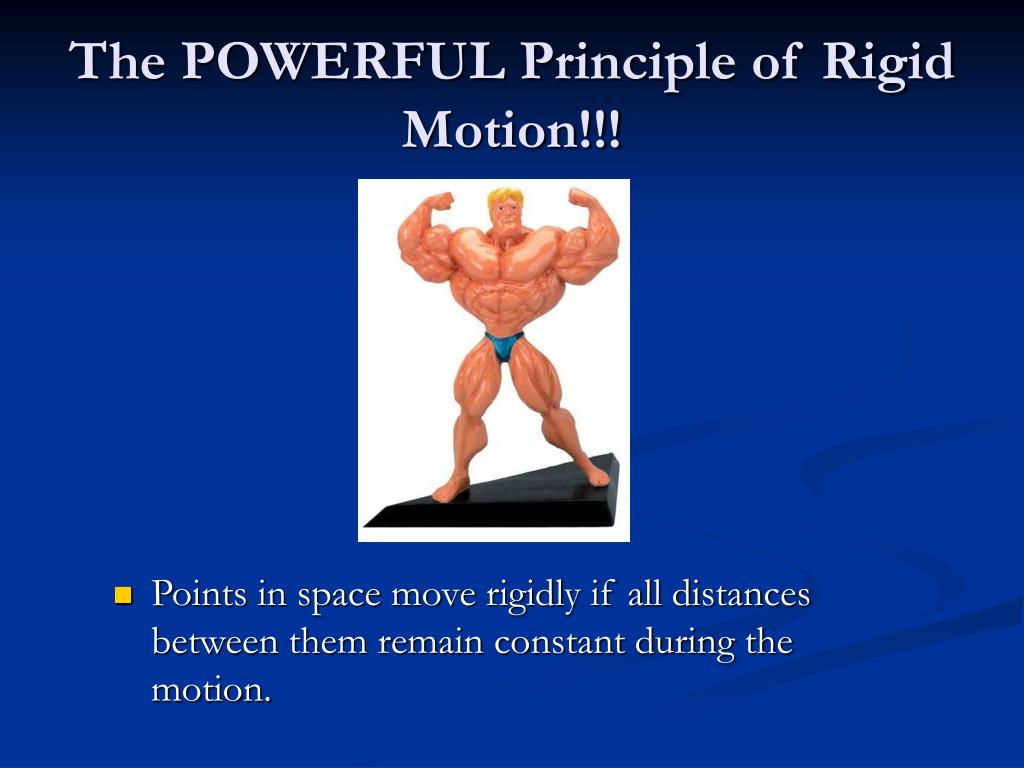 The POWERFUL Principle of Rigid Motion!!!

Points in space move rigidly if all distances between them remain constant during the motion.